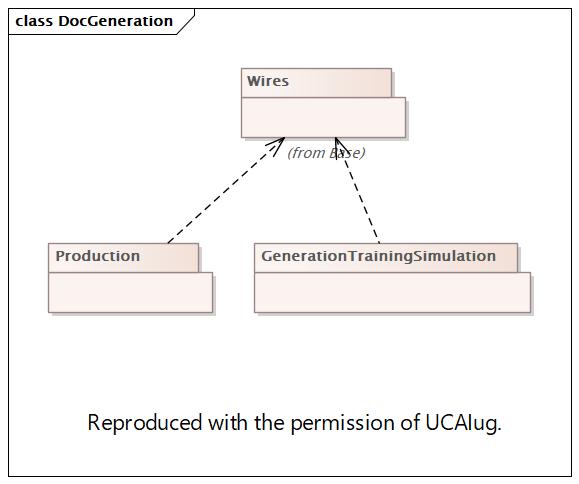 class DocGeneration

Wires

(from Base)

Production

GenerationTrainingSimulation

Reproduced with the permission of UCAIug.